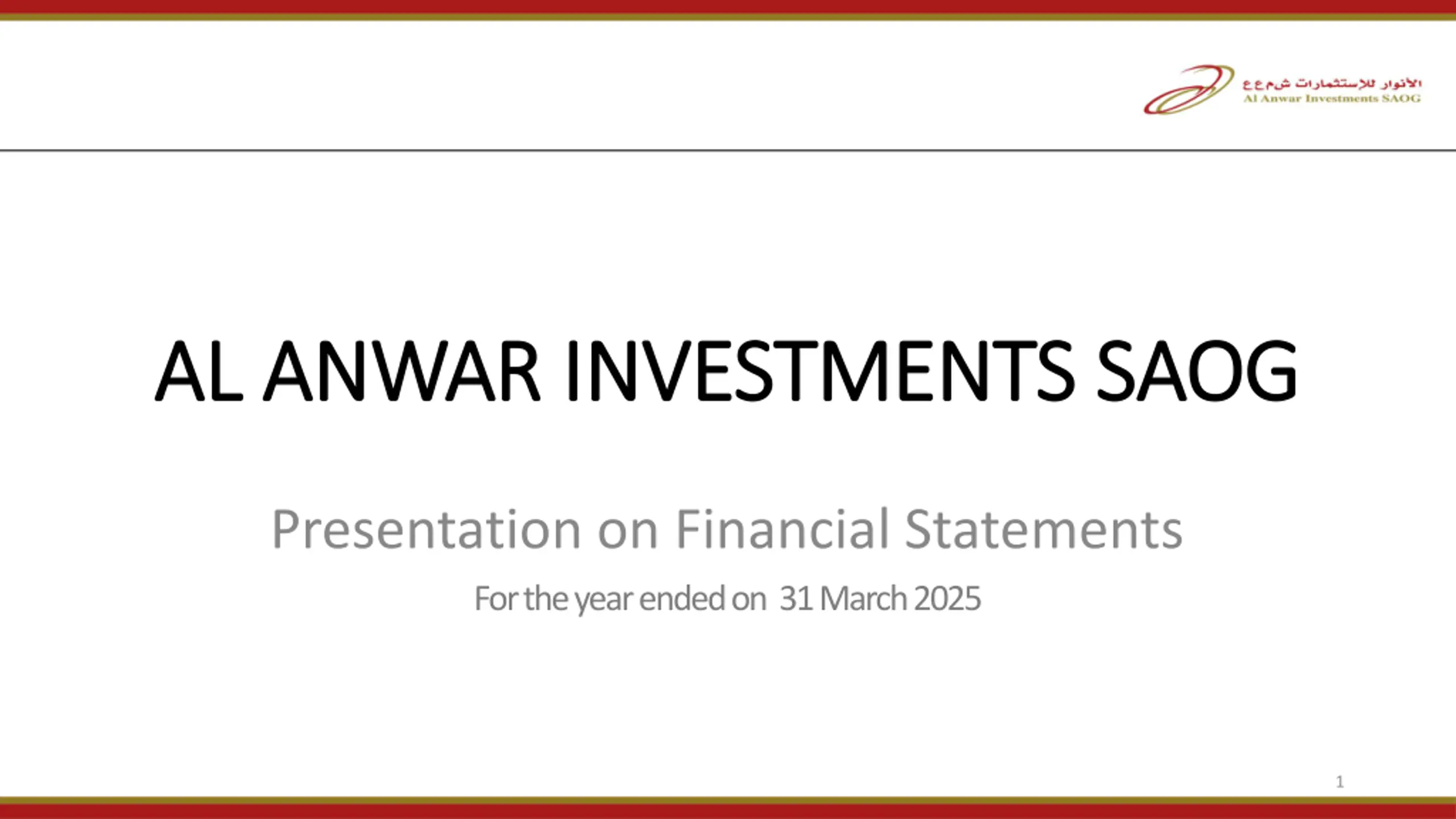 الأنوار للإستثمارات ش.م.ع.ع
Al Anwar Investments SAOG

AL ANWAR INVESTMENTS SAOG

Presentation on Financial Statements

For the year ended on 31 March 2025

1